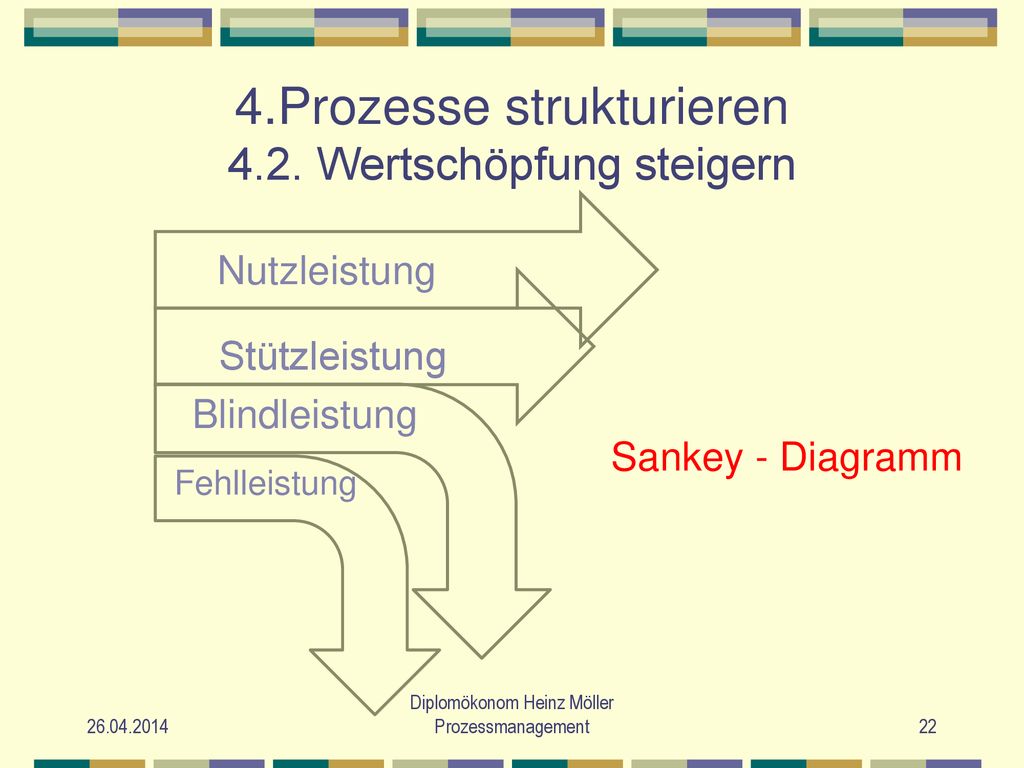 4.Prozesse strukturieren
4.2. Wertschöpfung steigern

Nutzleistung

Stützleistung

Blindleistung

Fehlleistung

Sankey - Diagramm

26.04.2014

Diplomökonom Heinz Möller
Prozessmanagement

22